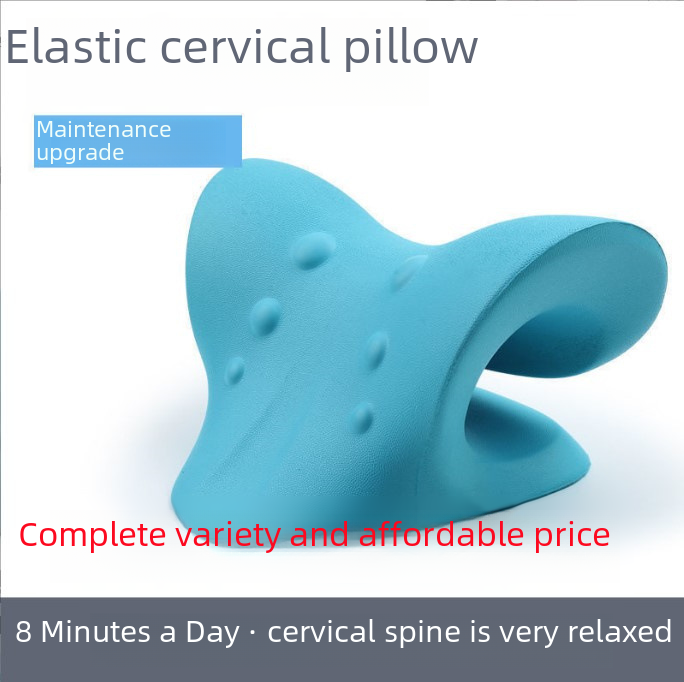 Elastic cervical pillow

Maintenance upgrade

Complete variety and affordable price

8 Minutes a Day · cervical spine is very relaxed